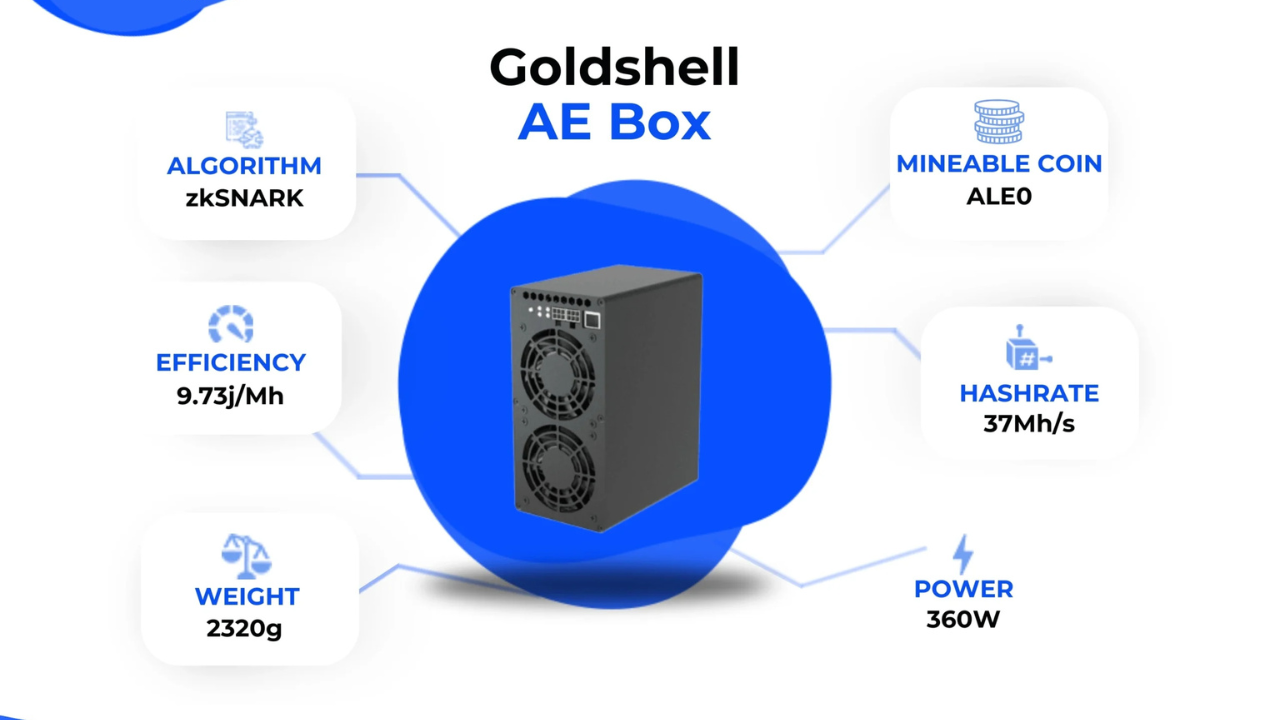 Goldshell
AE Box

ALGORITHM
zkSNARK

EFFICIENCY
9.73j/Mh

WEIGHT
2320g

MINEABLE COIN
ALE0

HASHRATE
37Mh/s

POWER
360W